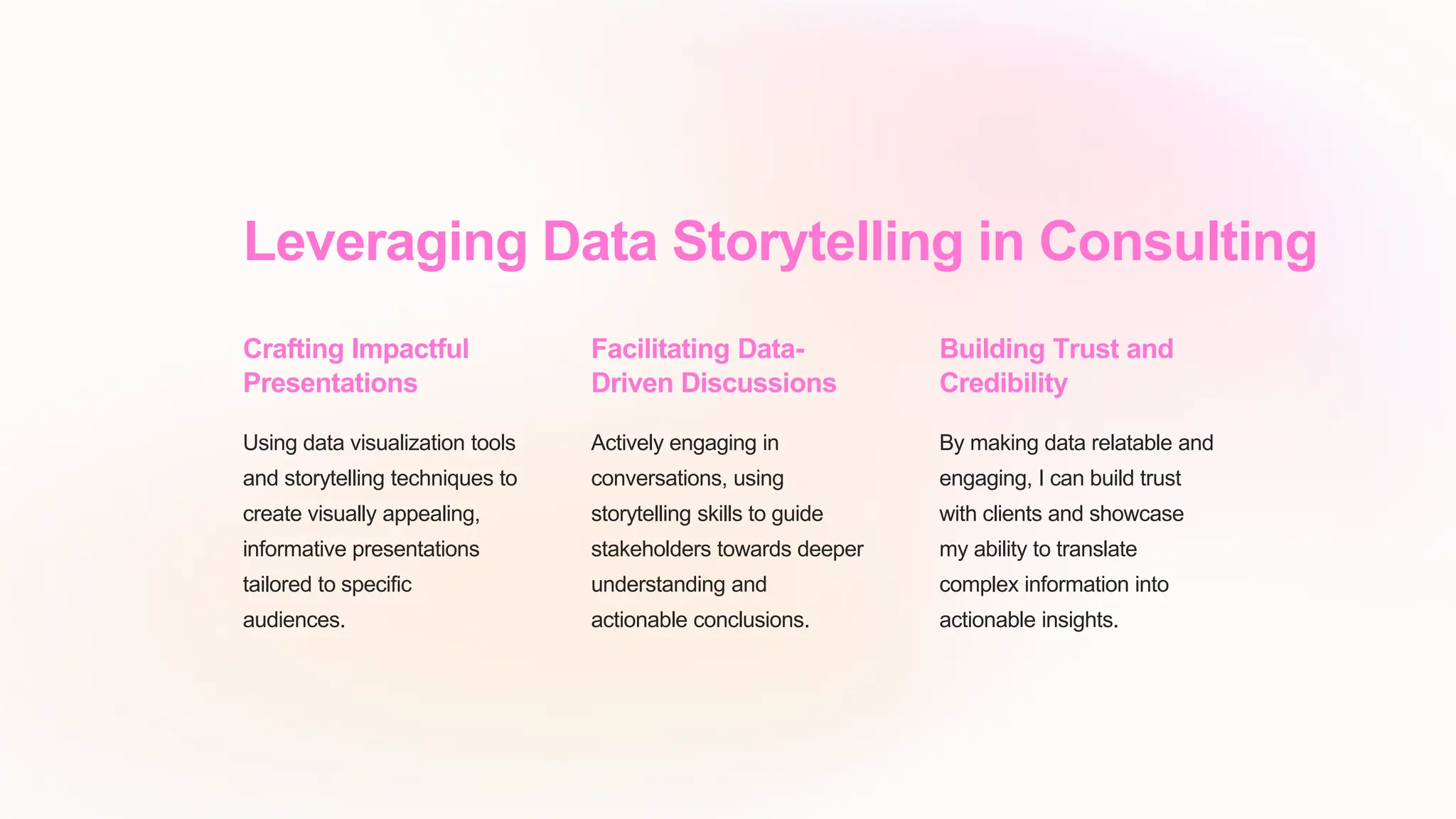 Leveraging Data Storytelling in Consulting

Crafting Impactful Presentations

Using data visualization tools and storytelling techniques to create visually appealing, informative presentations tailored to specific audiences.

Facilitating Data-Driven Discussions

Actively engaging in conversations, using storytelling skills to guide stakeholders towards deeper understanding and actionable conclusions.

Building Trust and Credibility

By making data relatable and engaging, I can build trust with clients and showcase my ability to translate complex information into actionable insights.